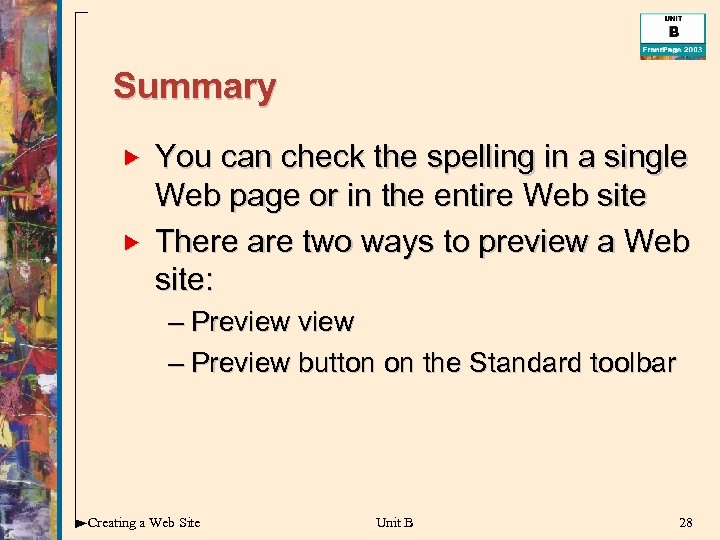 UNIT
B
FrontPage 2003

Summary

You can check the spelling in a single Web page or in the entire Web site

There are two ways to preview a Web site:

– Preview view

– Preview button on the Standard toolbar

Creating a Web Site

Unit B

28